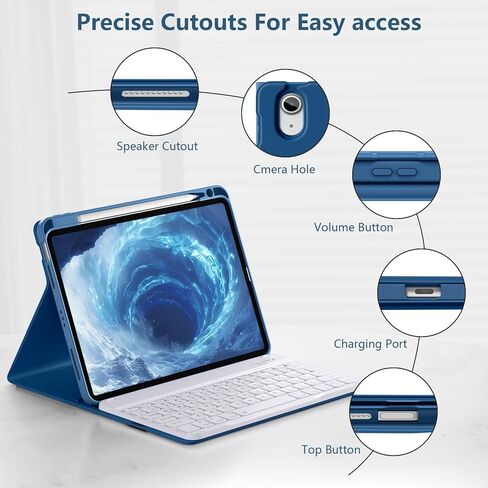 Precise Cutouts For Easy access

Speaker Cutout

Cmera Hole

Volume Button

Charging Port

Top Button